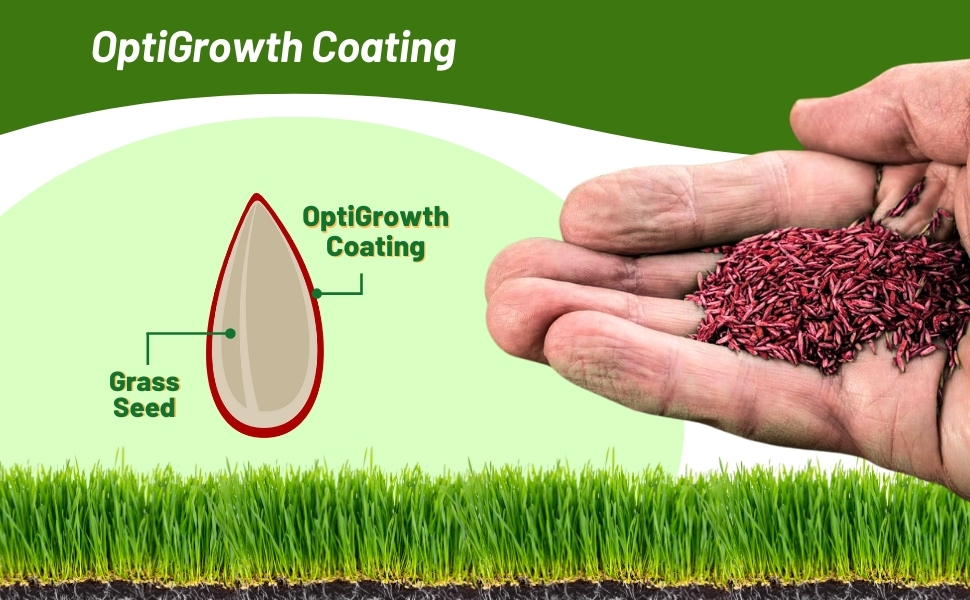 OptiGrowth Coating

OptiGrowth Coating

Grass Seed